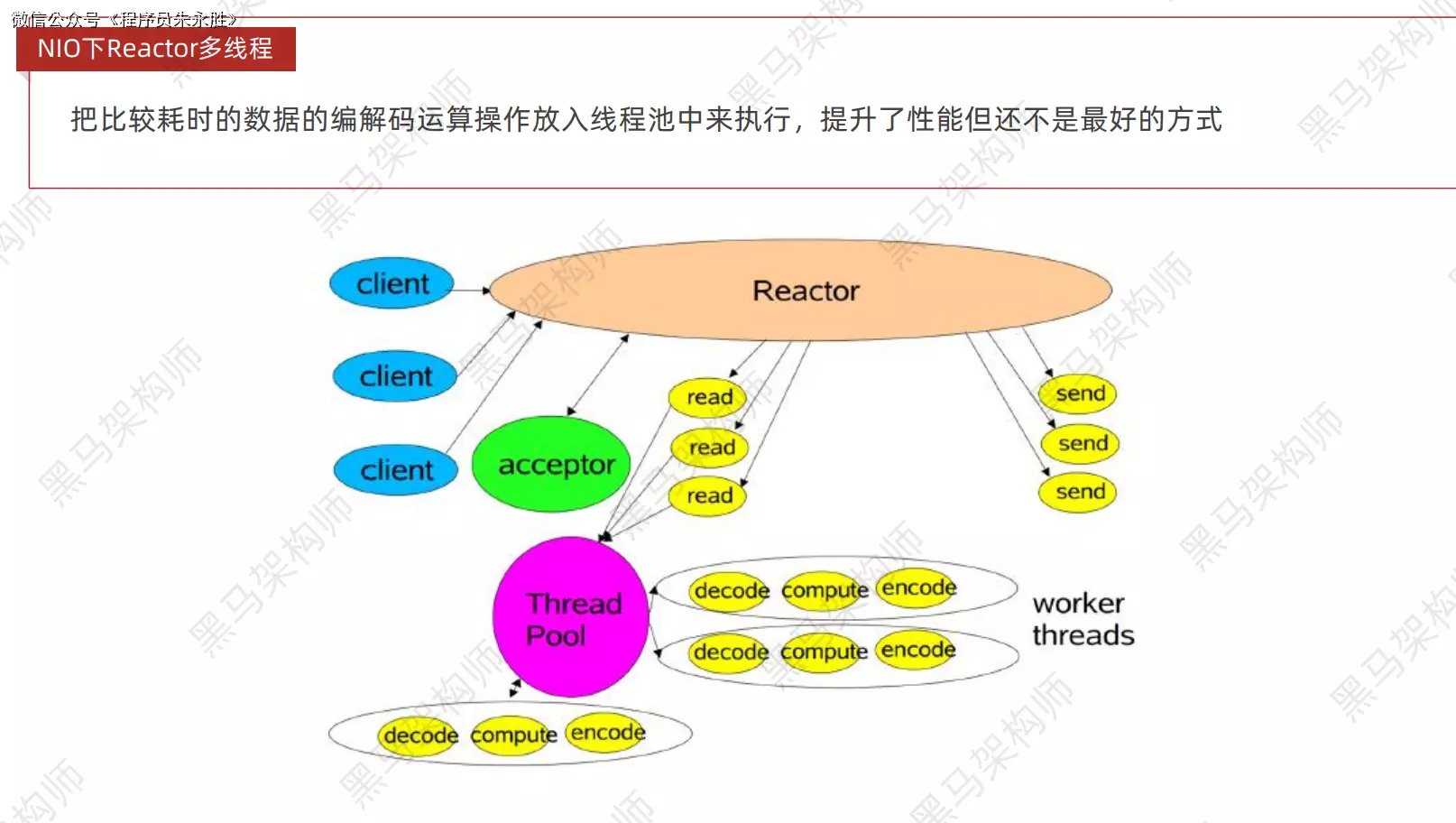 微信公众号《程序员朱永胜》

NIO下Reactor多线程

把比较耗时的数据的编解码运算操作放入线程池中来执行，提升了性能但还不是最好的方式

client

client

client

Reactor

acceptor

read

read

read

send

send

send

Thread Pool

decode compute encode

decode compute encode

worker threads

decode compute encode

黑马架构师